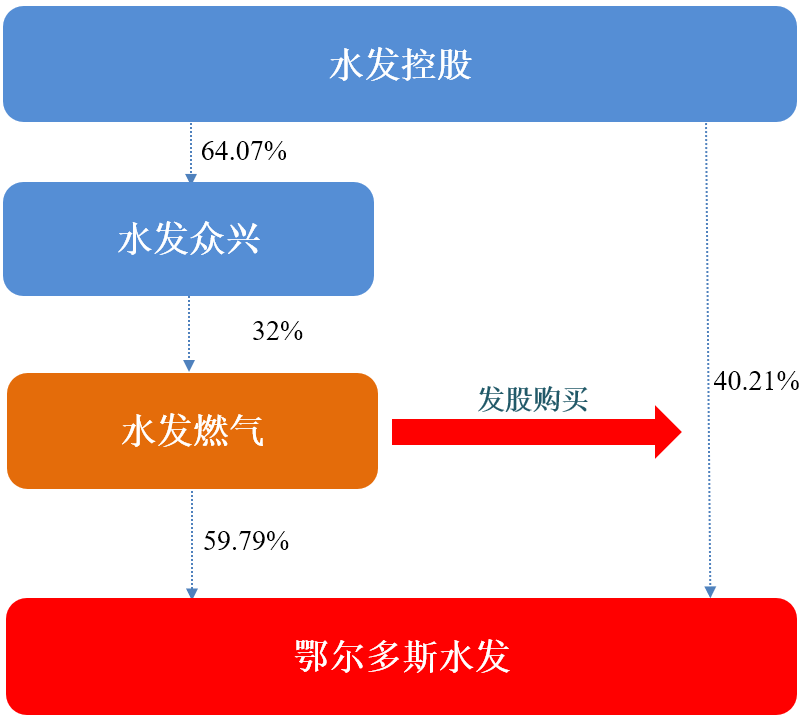 水发控股

64.07%

水发众兴

32%

水发燃气

发股购买

40.21%

59.79%

鄂尔多斯水发